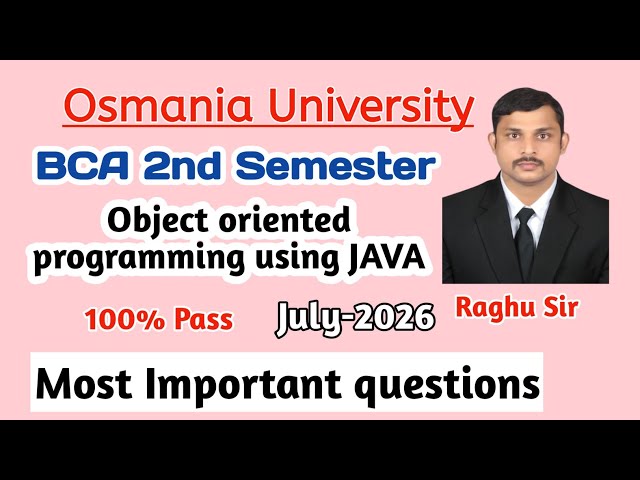 Osmania University

BCA 2nd Semester

Object oriented programming using JAVA

Raghu Sir

100% Pass

July-2026

Most Important questions